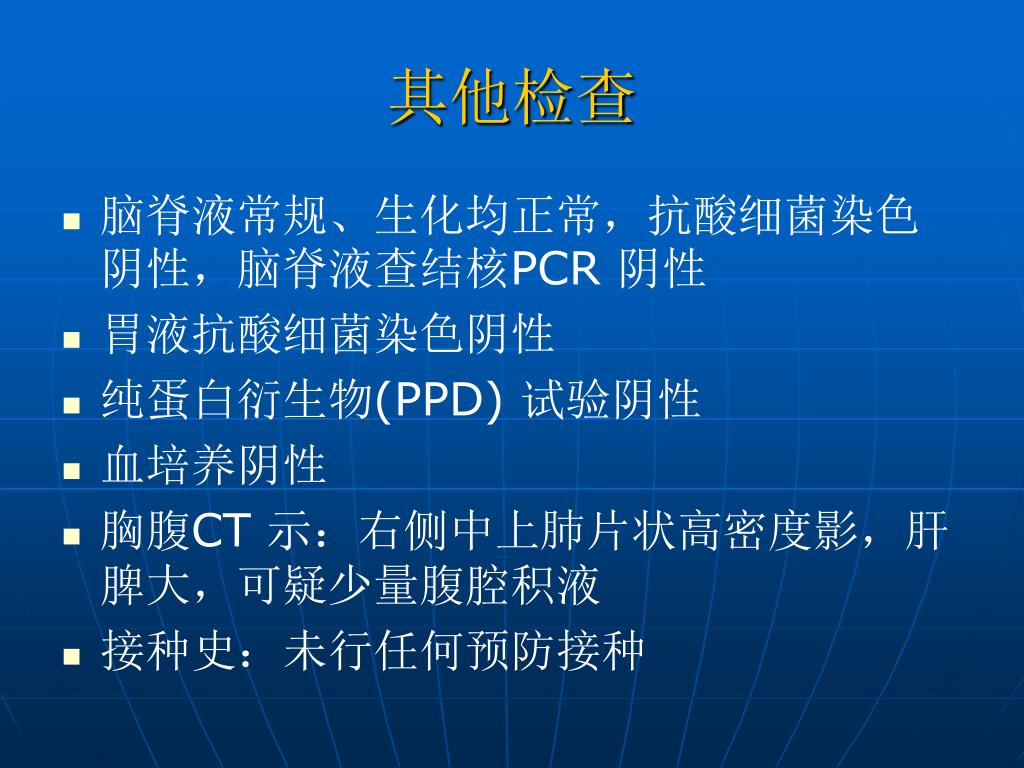 其他检查

- 脑脊液常规、生化均正常，抗酸细菌染色阴性，脑脊液查结核PCR 阴性
- 胃液抗酸细菌染色阴性
- 纯蛋白衍生物(PPD) 试验阴性
- 血培养阴性
- 胸腹CT 示：右侧中上肺片状高密度影，肝脾大，可疑少量腹腔积液
- 接种史：未行任何预防接种